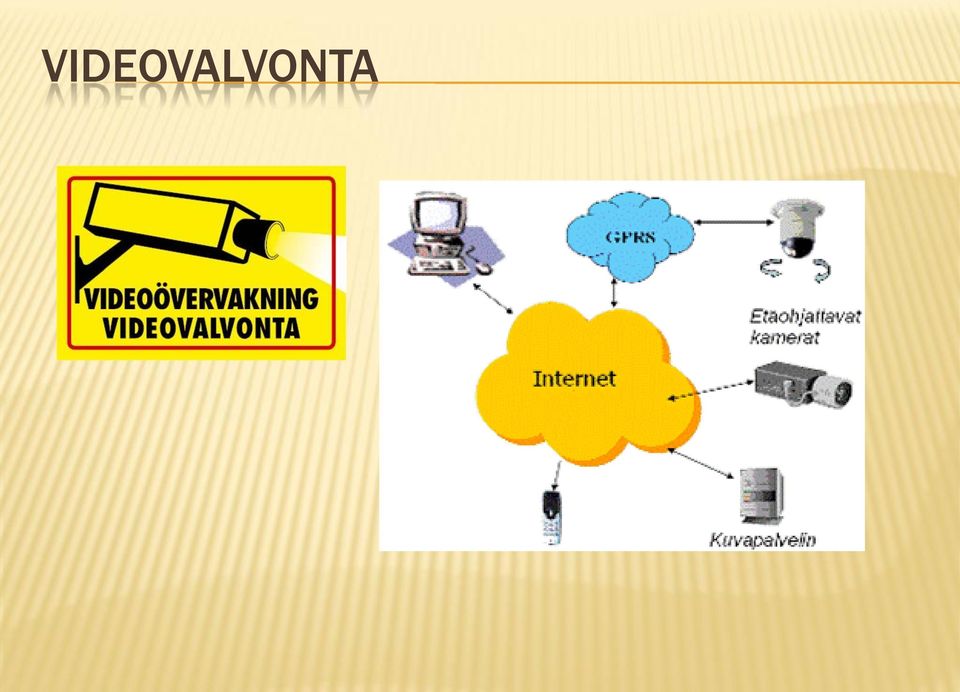 VIDEOVALVONTA

VIDEOÖVERVAKNING
VIDEOVALVONTA

GPRS

Etäohjattavat kamerat

Internet

Kuvapalvelin